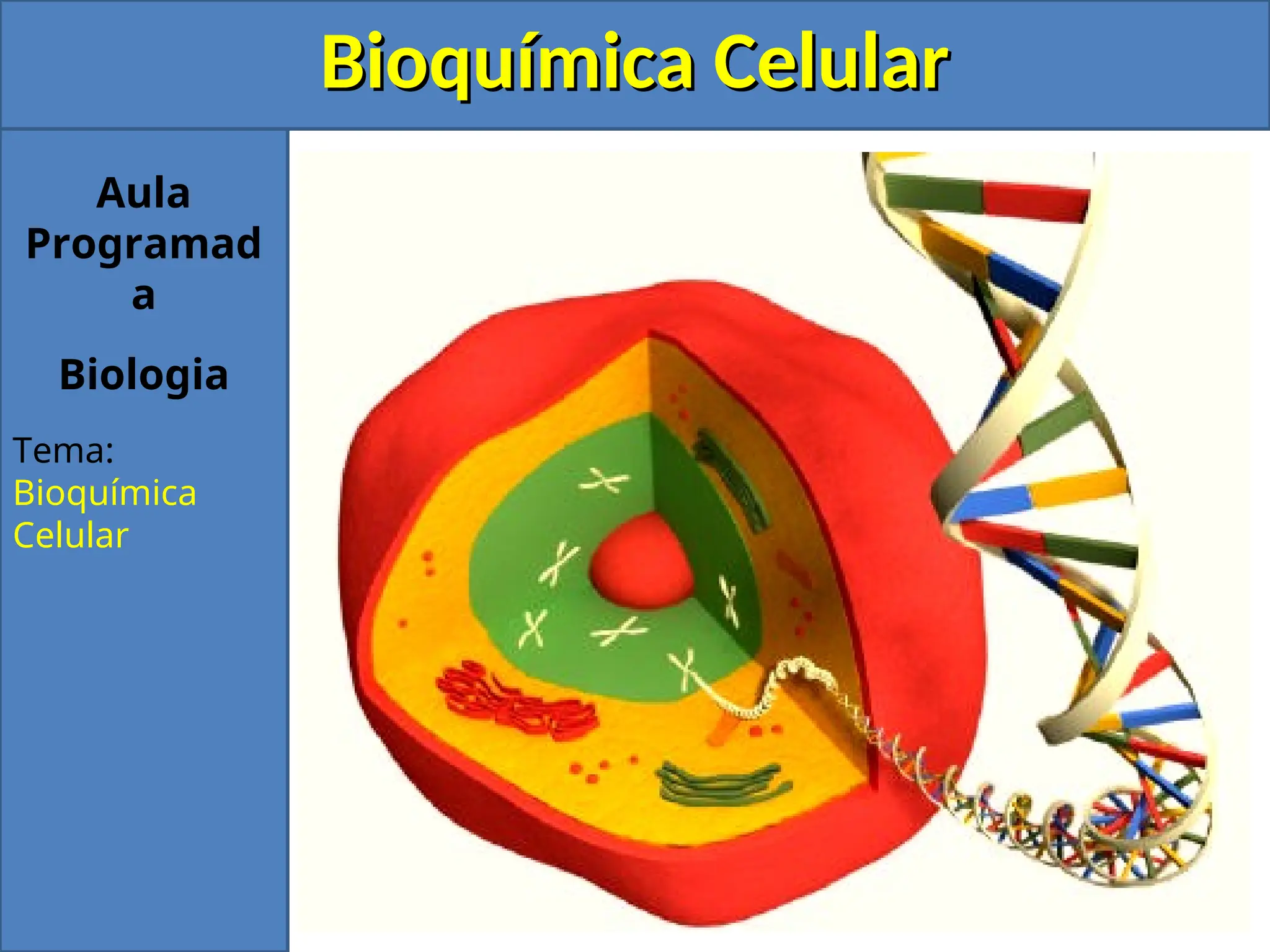 Bioquímica Celular

Aula Programada

Biologia

Tema:
Bioquímica Celular